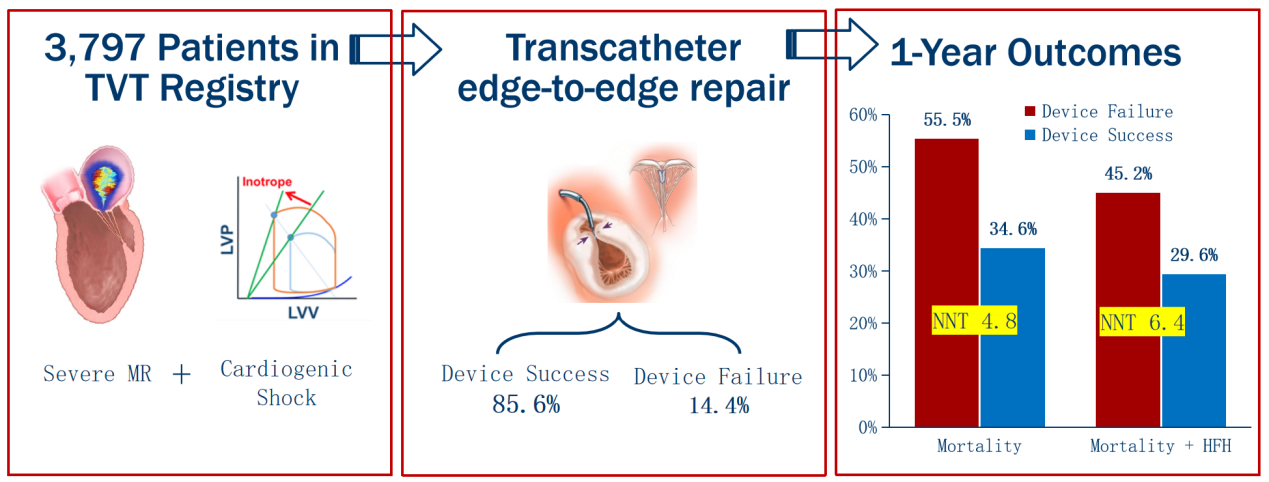 3,797 Patients in TVT Registry

Inotrope

LVP

LVV

Severe MR + Cardiogenic Shock

Transcatheter edge-to-edge repair

Device Success
85.6%

Device Failure
14.4%

1-Year Outcomes

Device Failure
Device Success

60%
50%
40%
30%
20%
10%
0%

55.5%
34.6%
NNT 4.8
45.2%
29.6%
NNT 6.4

Mortality
Mortality + HFH